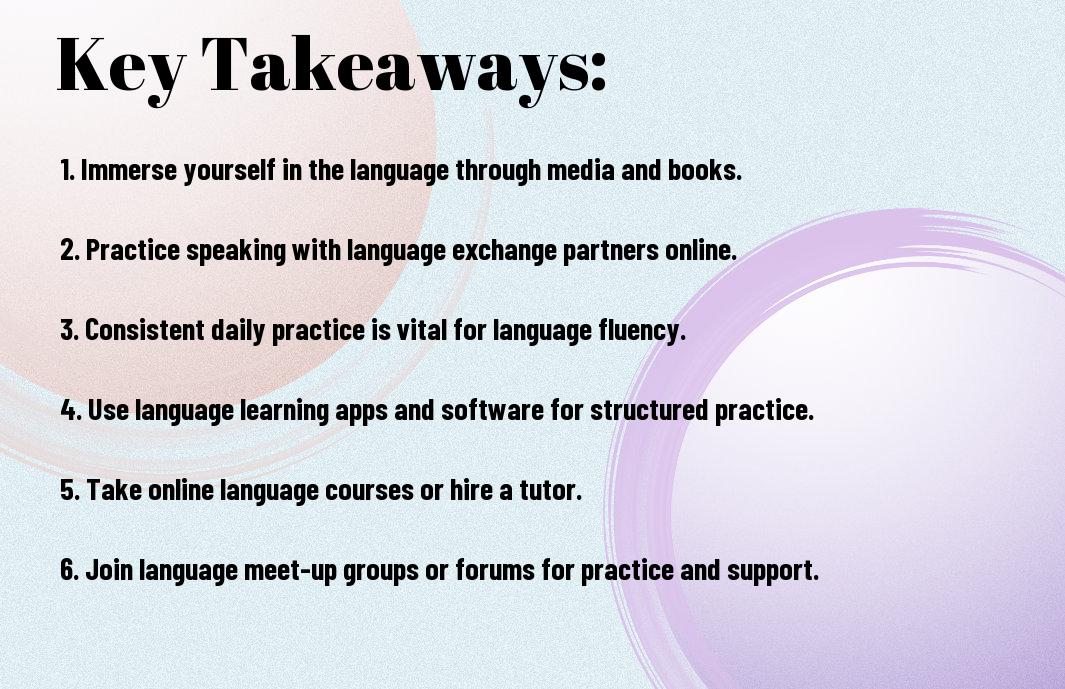 Key Takeaways:

1. Immerse yourself in the language through media and books.

2. Practice speaking with language exchange partners online.

3. Consistent daily practice is vital for language fluency.

4. Use language learning apps and software for structured practice.

5. Take online language courses or hire a tutor.

6. Join language meet-up groups or forums for practice and support.